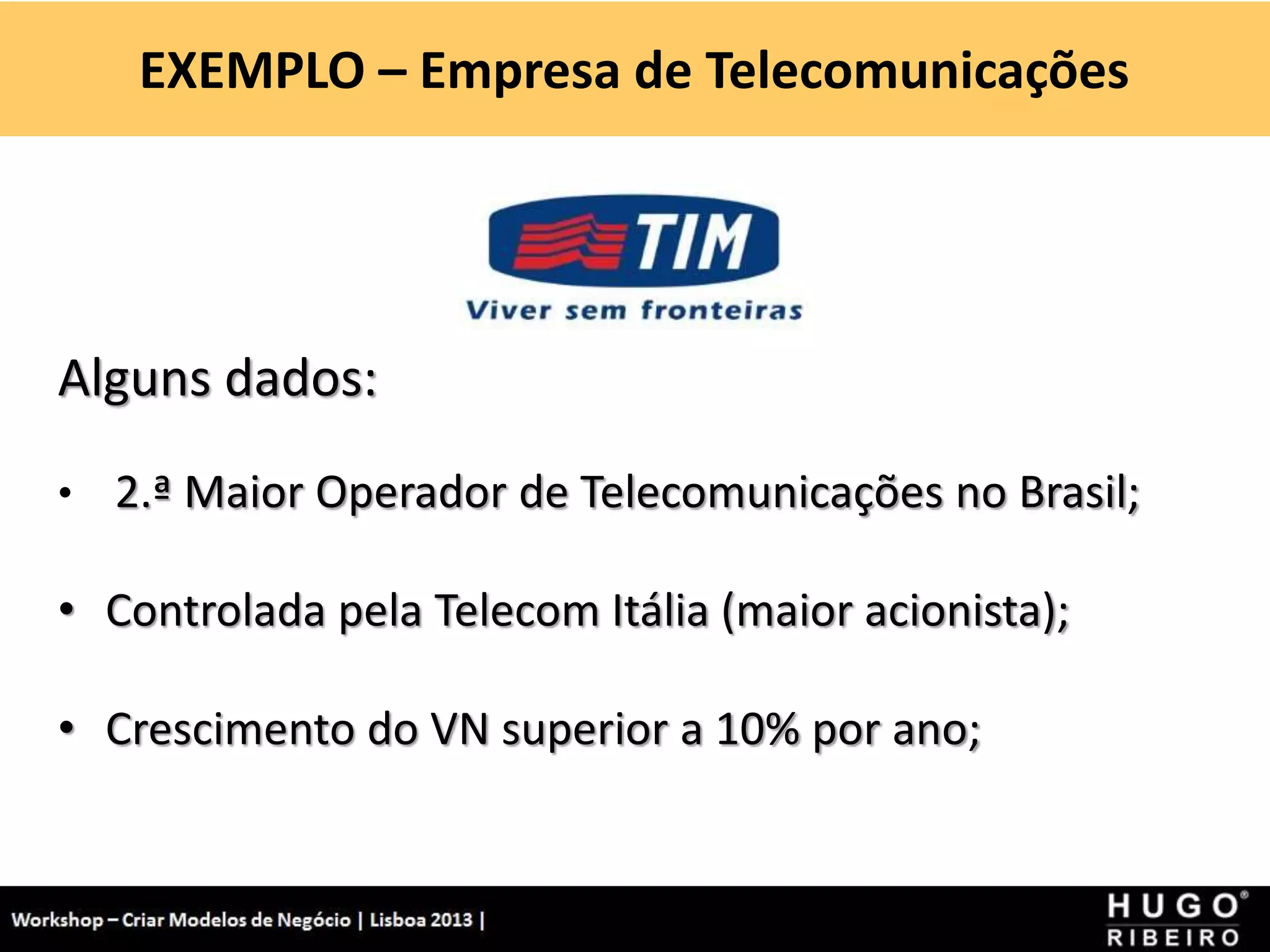 EXEMPLO – Empresa de Telecomunicações

TIM

Viver sem fronteiras

Alguns dados:

• 2.ª Maior Operador de Telecomunicações no Brasil;

• Controlada pela Telecom Itália (maior acionista);

• Crescimento do VN superior a 10% por ano;

Workshop – Criar Modelos de Negócio | Lisboa 2013 |

HUGO® RIBEIRO